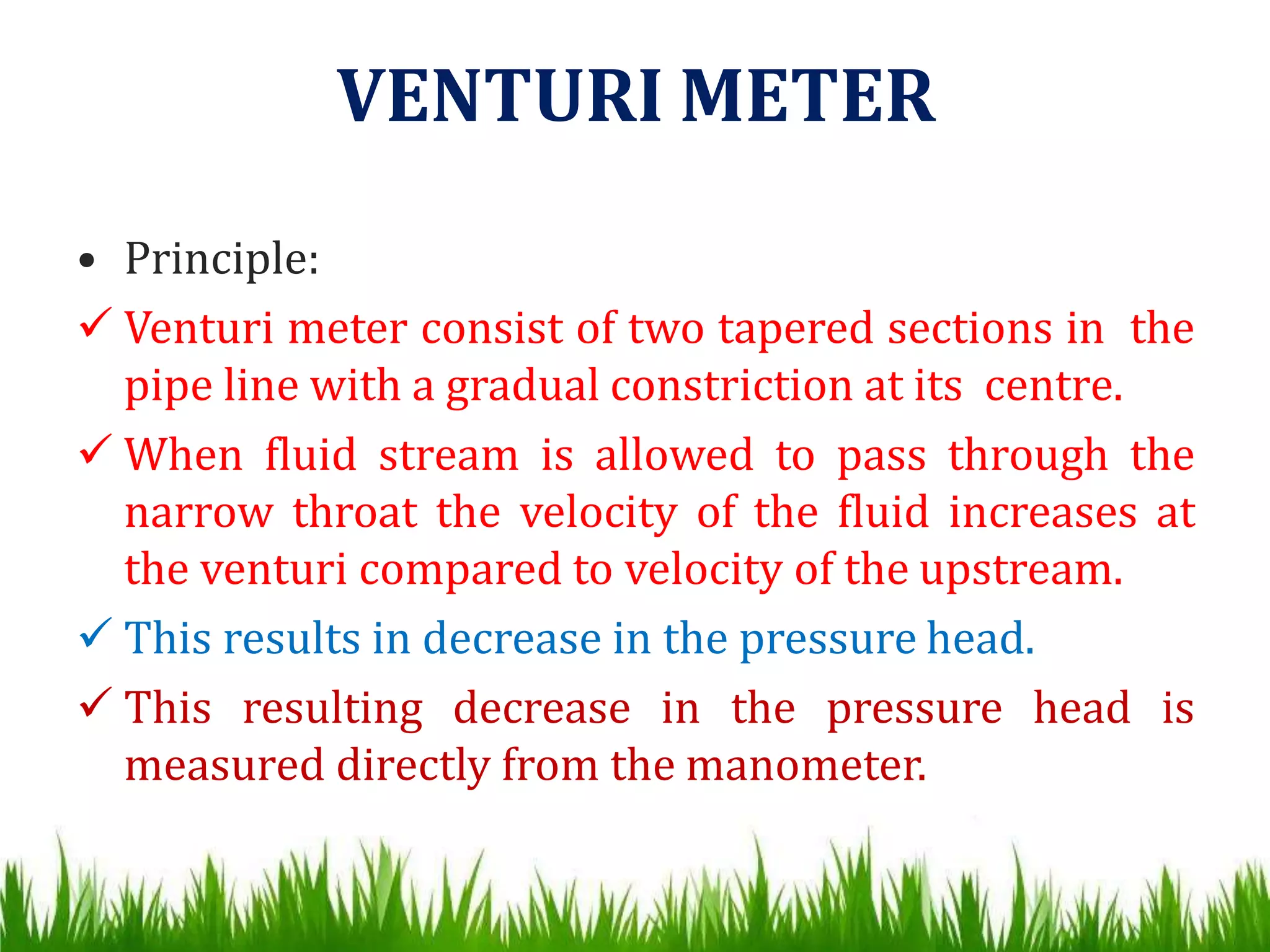 VENTURI METER

• Principle:

✓ Venturi meter consist of two tapered sections in the pipe line with a gradual constriction at its centre.

✓ When fluid stream is allowed to pass through the narrow throat the velocity of the fluid increases at the venturi compared to velocity of the upstream.

✓ This results in decrease in the pressure head.

✓ This resulting decrease in the pressure head is measured directly from the manometer.